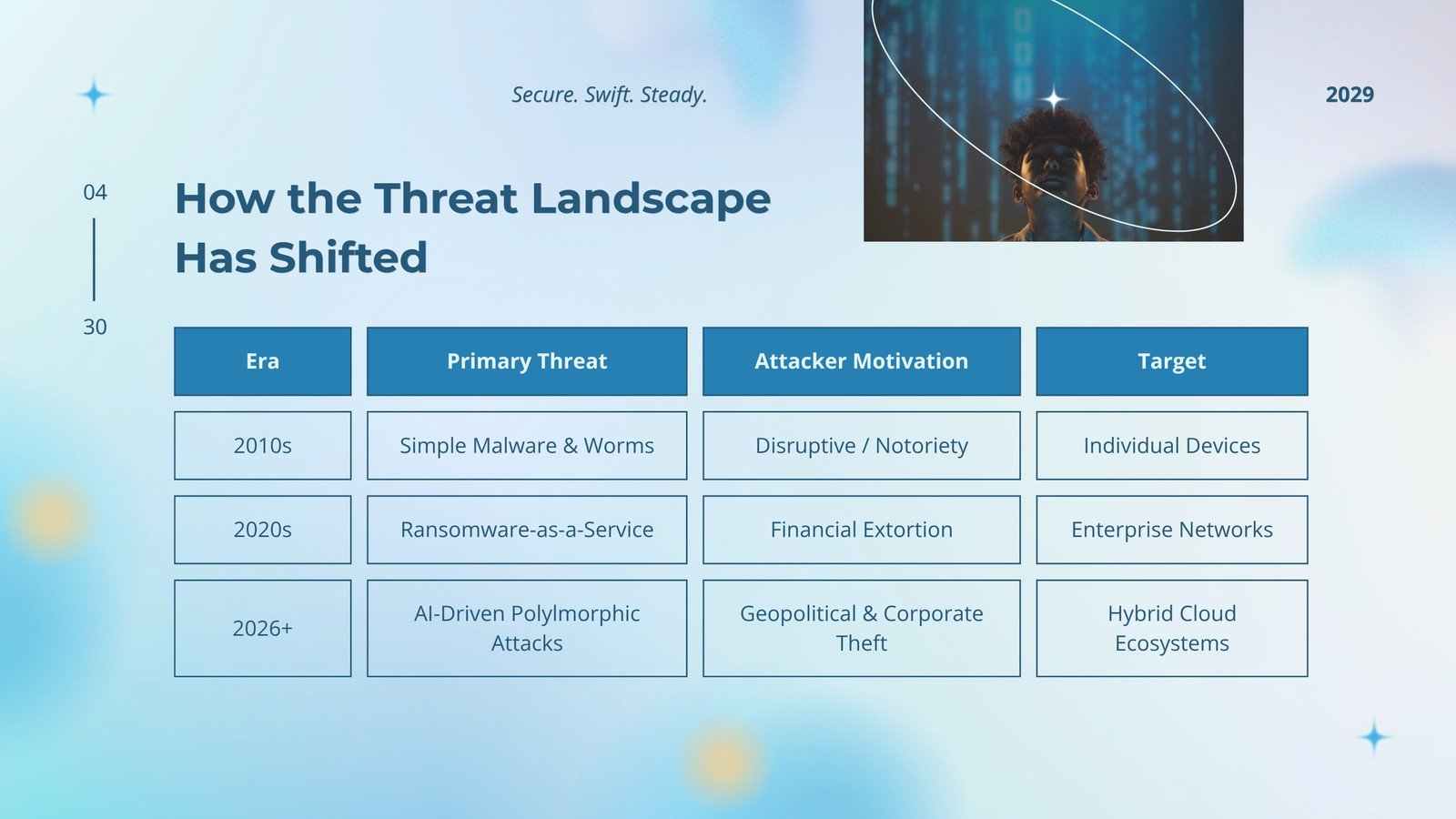 Secure. Swift. Steady.

2029

04

30

How the Threat Landscape Has Shifted

| Era | Primary Threat | Attacker Motivation | Target |
|---|---|---|---|
| 2010s | Simple Malware & Worms | Disruptive / Notoriety | Individual Devices |
| 2020s | Ransomware-as-a-Service | Financial Extortion | Enterprise Networks |
| 2026+ | AI-Driven Polylmorphic Attacks | Geopolitical & Corporate Theft | Hybrid Cloud Ecosystems |